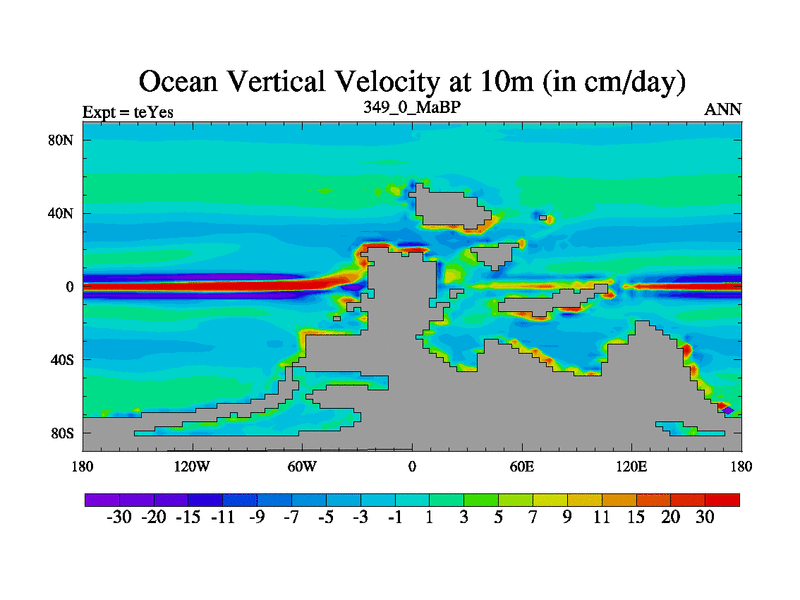 Ocean Vertical Velocity at 10m (in cm/day)

Expt = teYes
349_0_MaBP
ANN

80N
40N
0
40S
80S

180
120W
60W
0
60E
120E
180

-30 -20 -15 -11 -9 -7 -5 -3 -1 1 3 5 7 9 11 15 20 30